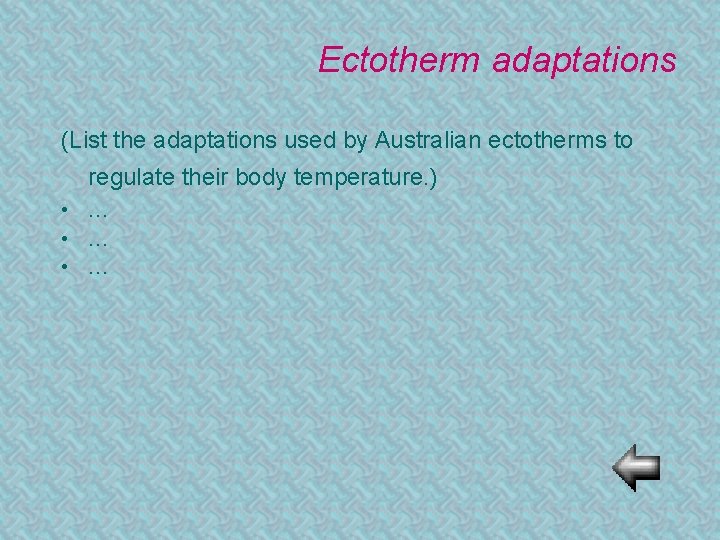 Ectotherm adaptations

(List the adaptations used by Australian ectotherms to regulate their body temperature.)

• …
• …
• …